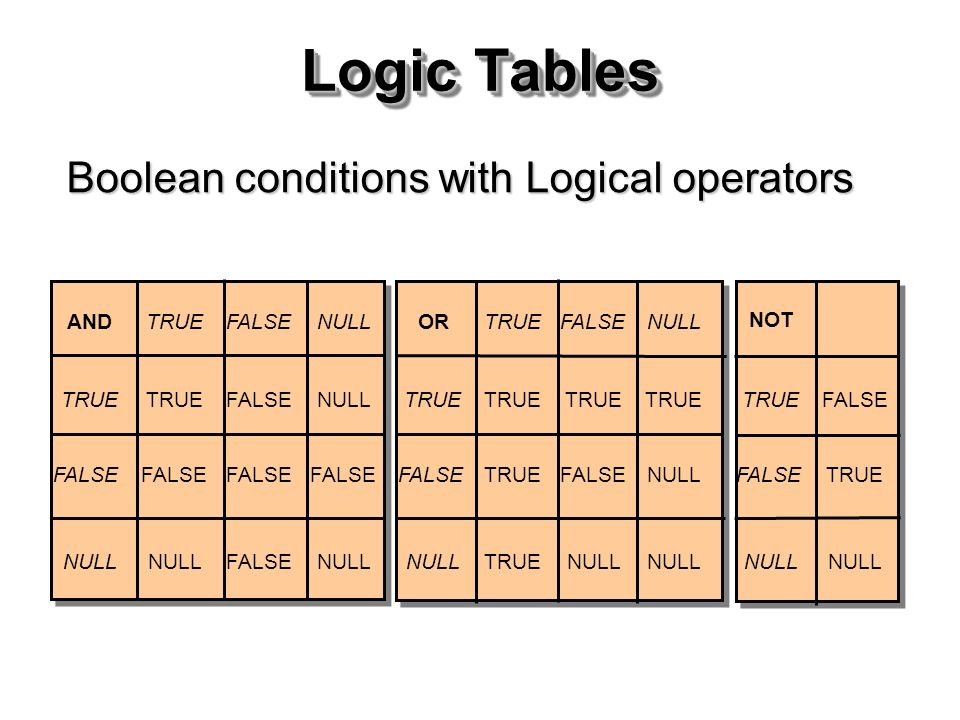 Logic Tables

Boolean conditions with Logical operators

| AND | TRUE | FALSE | NULL |
|---|---|---|---|
| TRUE | TRUE | FALSE | NULL |
| FALSE | FALSE | FALSE | FALSE |
| NULL | NULL | FALSE | NULL |

| OR | TRUE | FALSE | NULL |
|---|---|---|---|
| TRUE | TRUE | TRUE | TRUE |
| FALSE | TRUE | FALSE | NULL |
| NULL | TRUE | NULL | NULL |

| NOT | |
|---|---|
| TRUE | FALSE |
| FALSE | TRUE |
| NULL | NULL |